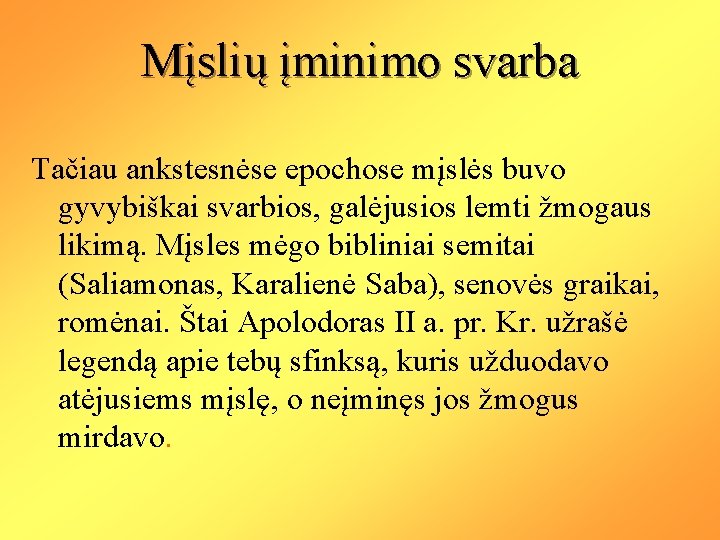 Mįslių įminimo svarba

Tačiau ankstesnėse epochose mįslės buvo gyvybiškai svarbios, galėjusios lemti žmogaus likimą. Mįsles mėgo bibliniai semitai (Saliamonas, Karalienė Saba), senovės graikai, romėnai. Štai Apolodoras II a. pr. Kr. užrašė legendą apie tebų sfinksą, kuris užduodavo atėjusiems mįslę, o neįminęs jos žmogus mirdavo.